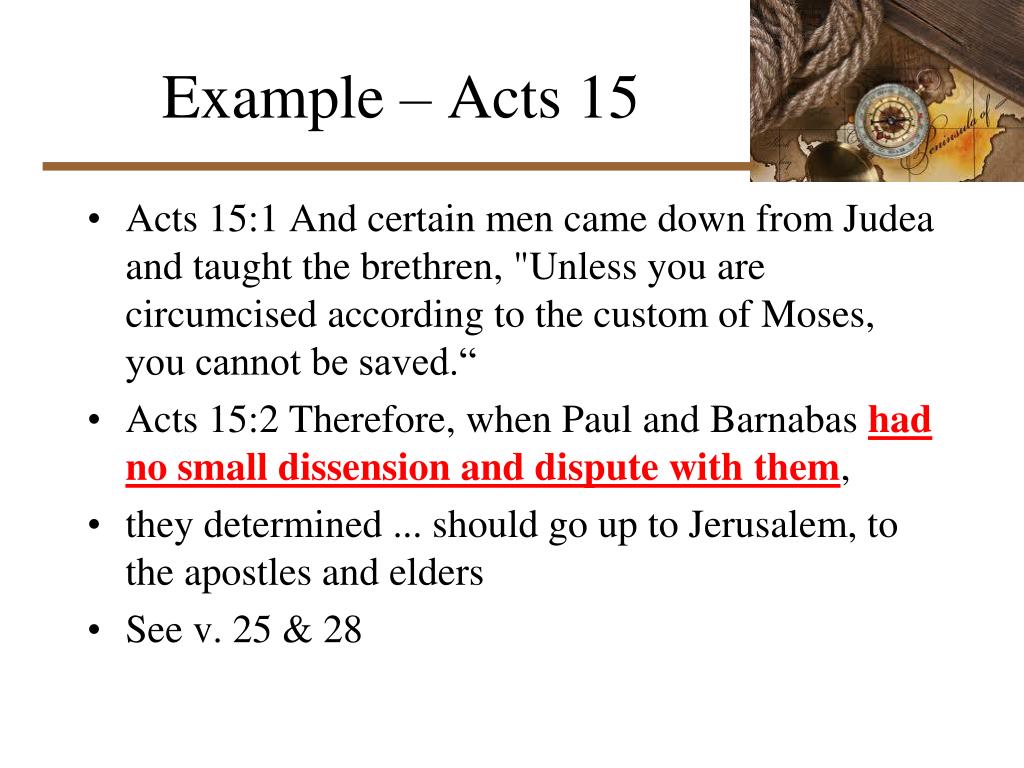 Example – Acts 15

Peninsula of

• Acts 15:1 And certain men came down from Judea and taught the brethren, "Unless you are circumcised according to the custom of Moses, you cannot be saved.“
• Acts 15:2 Therefore, when Paul and Barnabas had no small dissension and dispute with them,
• they determined ... should go up to Jerusalem, to the apostles and elders
• See v. 25 & 28